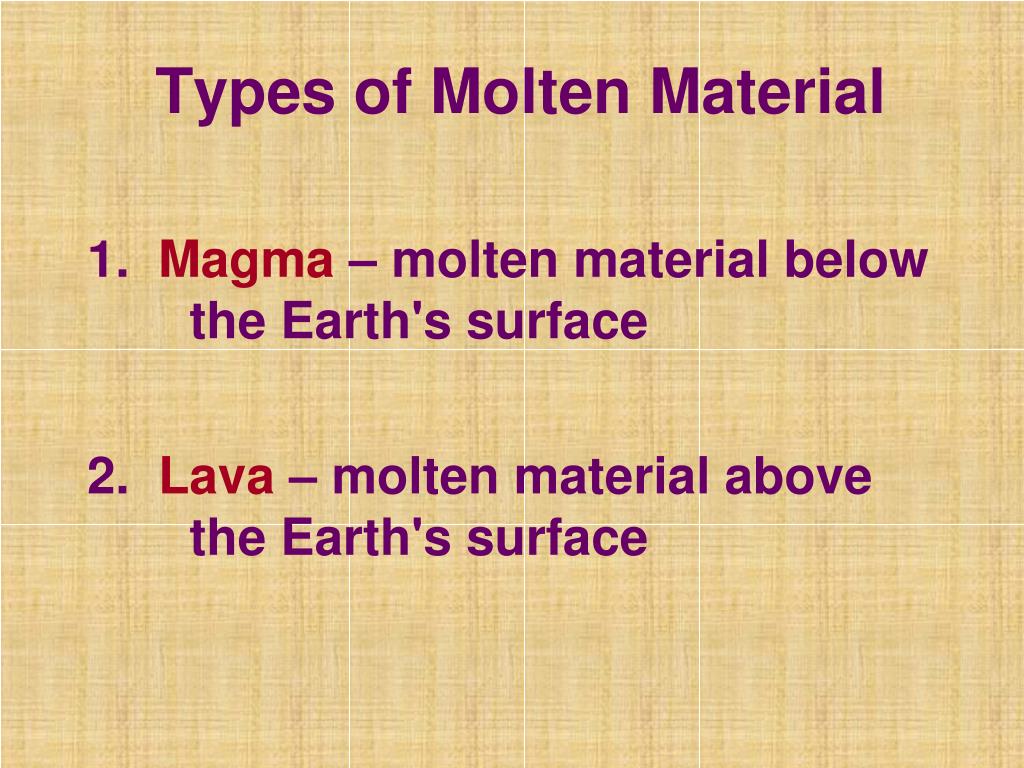 Types of Molten Material

1. Magma – molten material below the Earth's surface

2. Lava – molten material above the Earth's surface